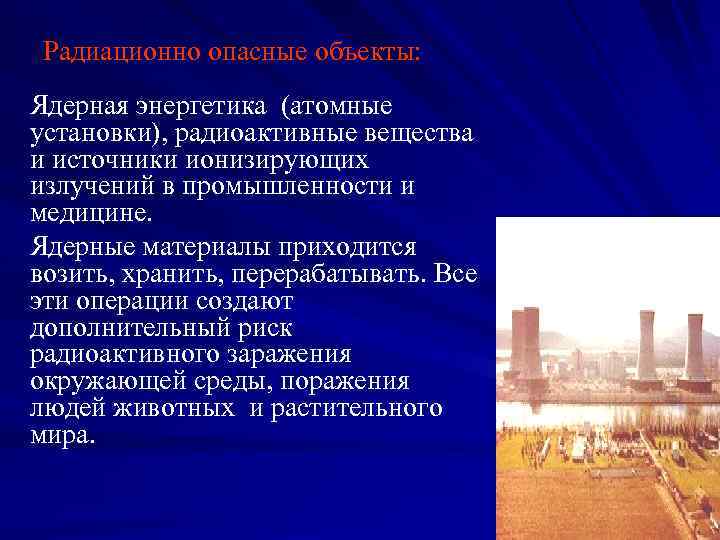 Радиационно опасные объекты:

Ядерная энергетика (атомные установки), радиоактивные вещества и источники ионизирующих излучений в промышленности и медицине.

Ядерные материалы приходится возить, хранить, перерабатывать. Все эти операции создают дополнительный риск радиоактивного заражения окружающей среды, поражения людей животных и растительного мира.